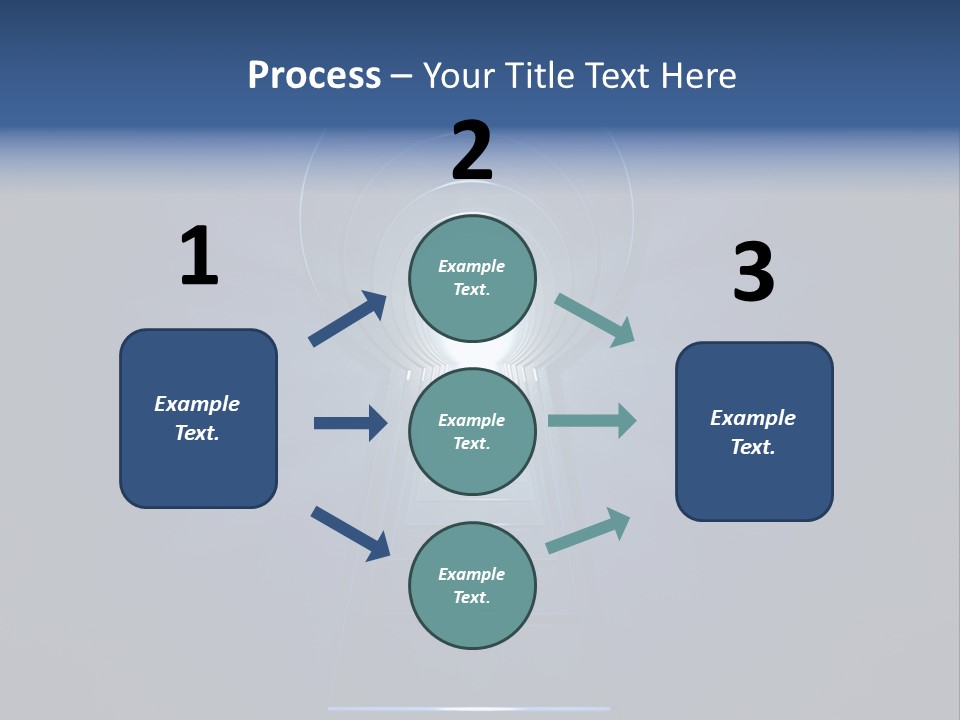 Process – Your Title Text Here

1

Example Text.

2

Example Text.

Example Text.

Example Text.

3

Example Text.